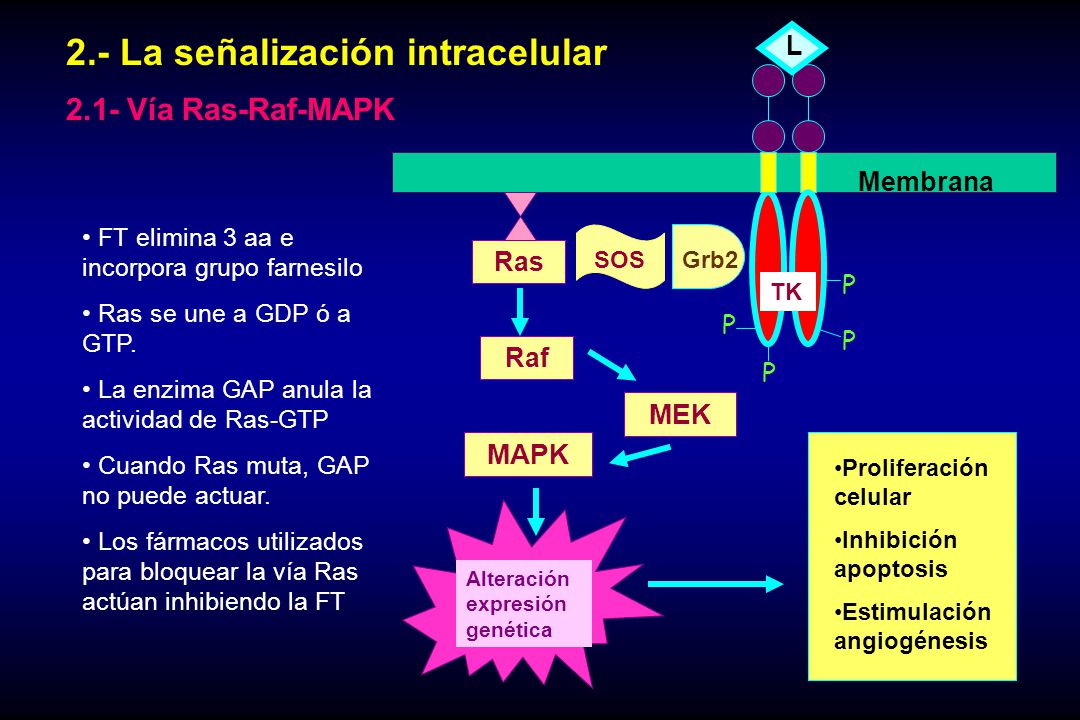 2.- La señalización intracelular

2.1- Vía Ras-Raf-MAPK

• FT elimina 3 aa e incorpora grupo farnesilo

• Ras se une a GDP ó a GTP.

• La enzima GAP anula la actividad de Ras-GTP

• Cuando Ras muta, GAP no puede actuar.

• Los fármacos utilizados para bloquear la vía Ras actúan inhibiendo la FT

L

Membrana

Ras

SOS

Grb2

TK

P

P

P

P

Raf

MEK

MAPK

Alteración expresión genética

•Proliferación celular

•Inhibición apoptosis

•Estimulación angiogénesis